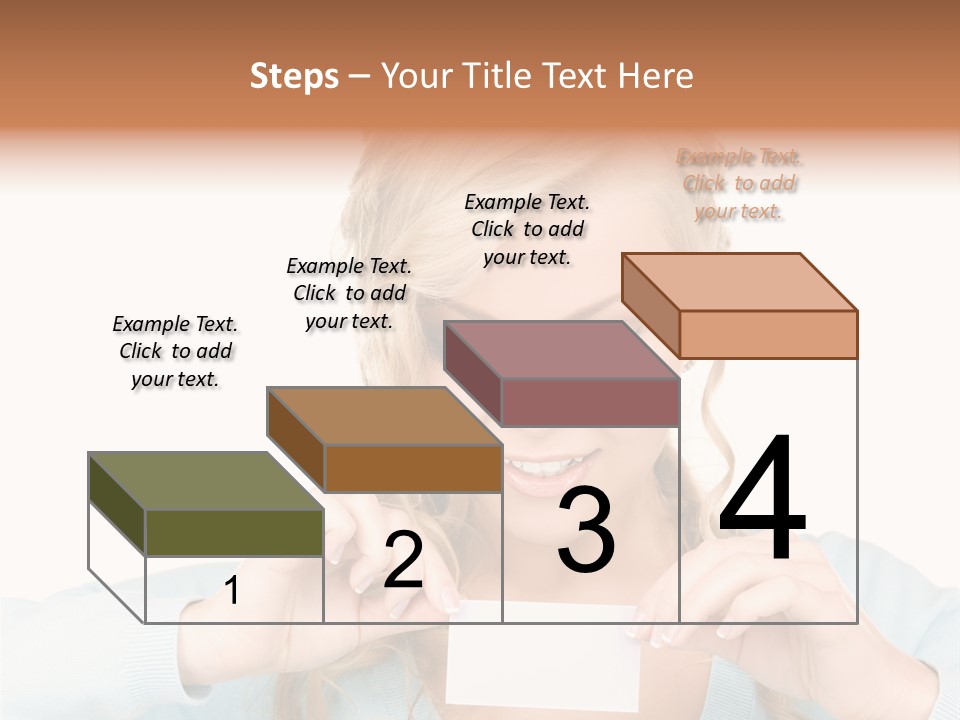 Steps – Your Title Text Here

Example Text. Click to add your text.

Example Text. Click to add your text.

Example Text. Click to add your text.

Example Text. Click to add your text.

1

2

3

4